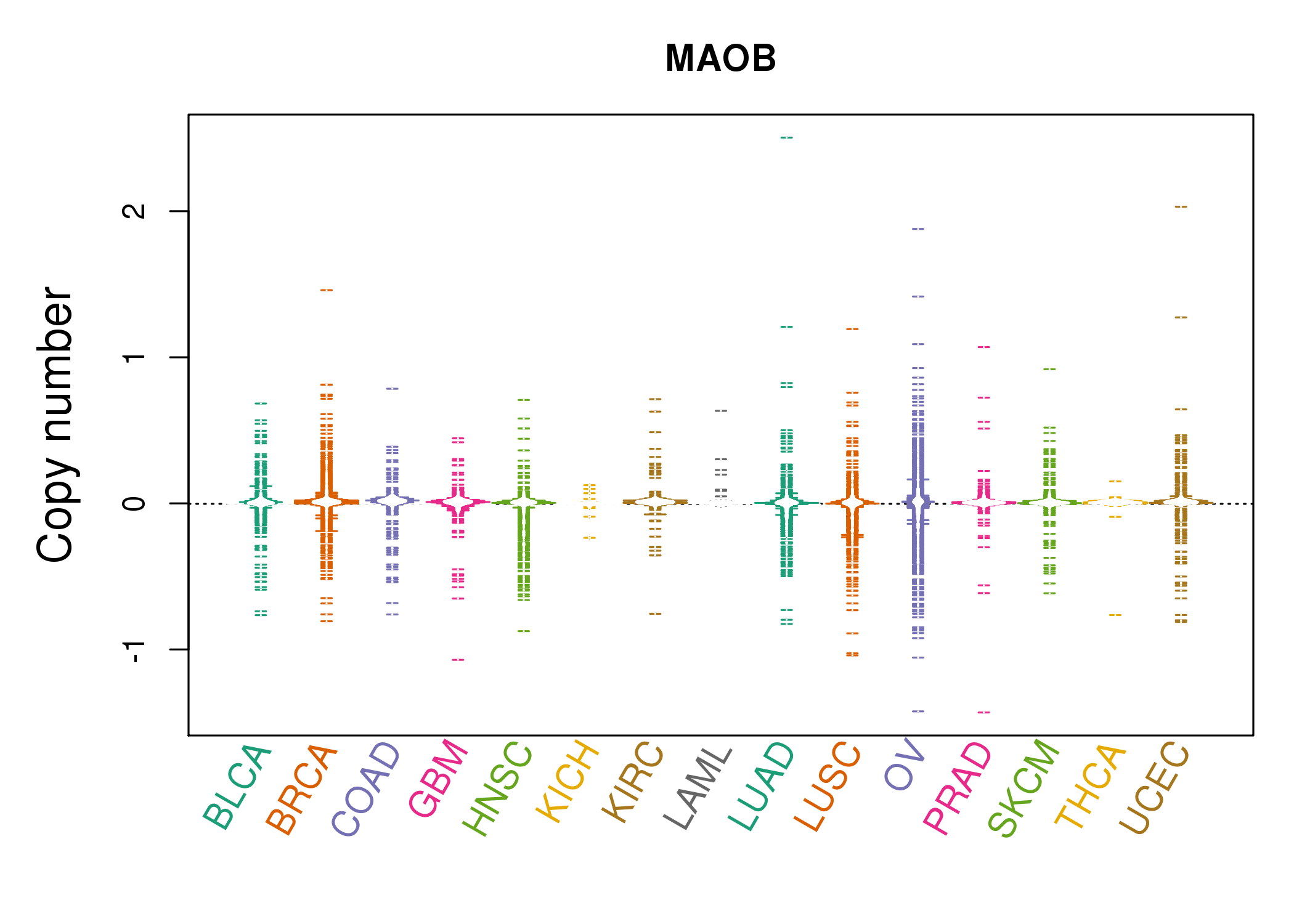 MAOB

Copy number

2
1
0
-1

BLCA
BRCA
COAD
GBM
HNSC
KICH
KIRC
LAML
LUAD
LUSC
OV
PRAD
SKCM
THCA
UCEC